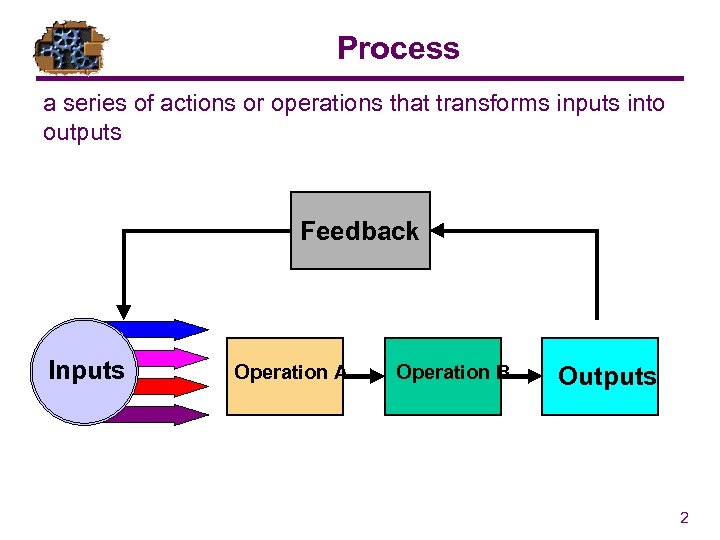 Process

a series of actions or operations that transforms inputs into outputs

Feedback

Inputs

Operation A

Operation B

Outputs

2